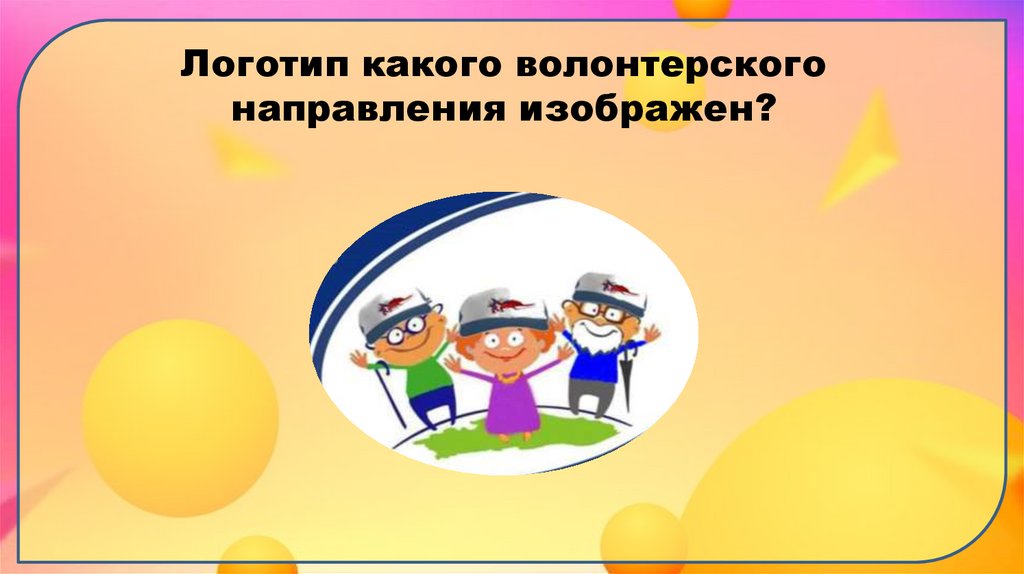 Логотип какого волонтерского направления изображен?